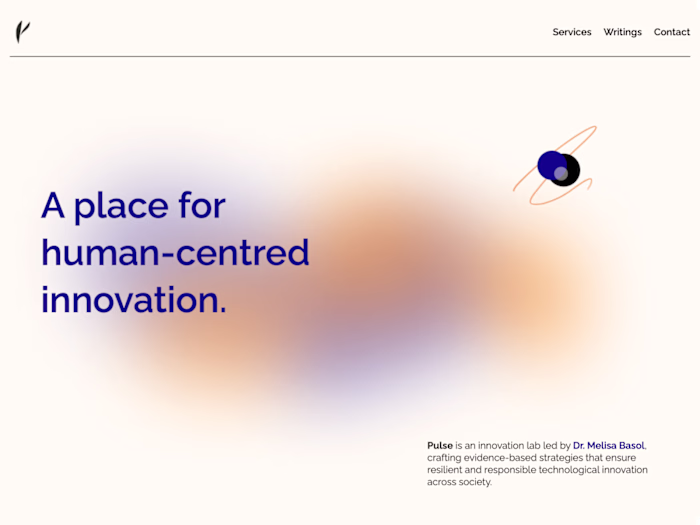 Services Writings Contact

A place for human-centred innovation.

Pulse is an innovation lab led by Dr. Melisa Basol, crafting evidence-based strategies that ensure resilient and responsible technological innovation across society.